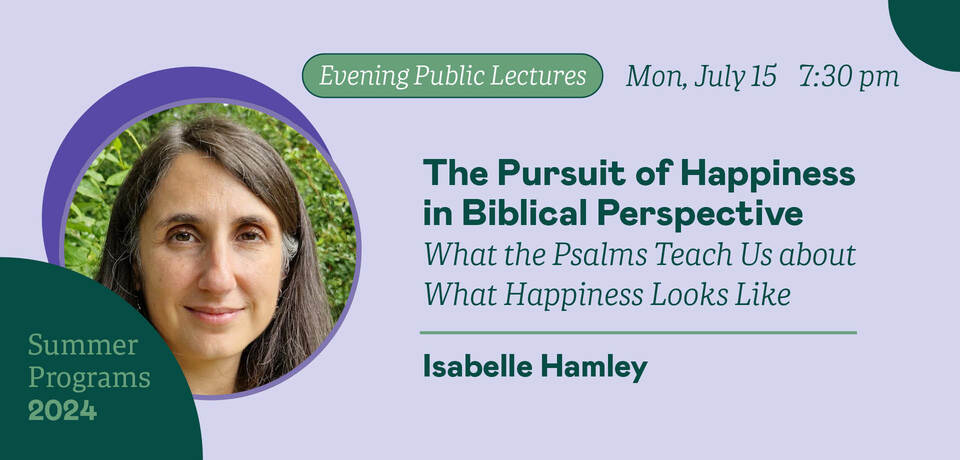 Evening Public Lectures Mon, July 15 7:30 pm

The Pursuit of Happiness in Biblical Perspective

What the Psalms Teach Us about What Happiness Looks Like

Isabelle Hamley

Summer Programs 2024